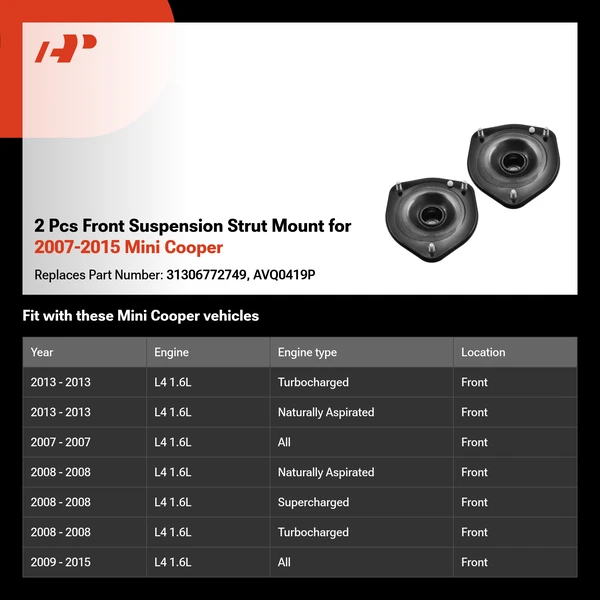 2 Pcs Front Suspension Strut Mount for
2007-2015 Mini Cooper

Replaces Part Number: 31306772749, AVQ0419P

Fit with these Mini Cooper vehicles

| Year | Engine | Engine type | Location |
|---|---|---|---|
| 2013 - 2013 | L4 1.6L | Turbocharged | Front |
| 2013 - 2013 | L4 1.6L | Naturally Aspirated | Front |
| 2007 - 2007 | L4 1.6L | All | Front |
| 2008 - 2008 | L4 1.6L | Naturally Aspirated | Front |
| 2008 - 2008 | L4 1.6L | Supercharged | Front |
| 2008 - 2008 | L4 1.6L | Turbocharged | Front |
| 2009 - 2015 | L4 1.6L | All | Front |